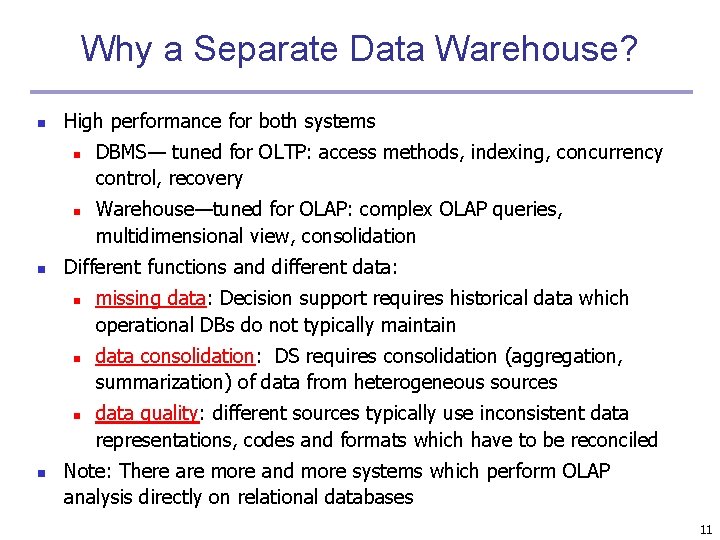 Why a Separate Data Warehouse?

- High performance for both systems
  - DBMS— tuned for OLTP: access methods, indexing, concurrency control, recovery
  - Warehouse—tuned for OLAP: complex OLAP queries, multidimensional view, consolidation
- Different functions and different data:
  - missing data: Decision support requires historical data which operational DBs do not typically maintain
  - data consolidation: DS requires consolidation (aggregation, summarization) of data from heterogeneous sources
  - data quality: different sources typically use inconsistent data representations, codes and formats which have to be reconciled
- Note: There are more and more systems which perform OLAP analysis directly on relational databases

11